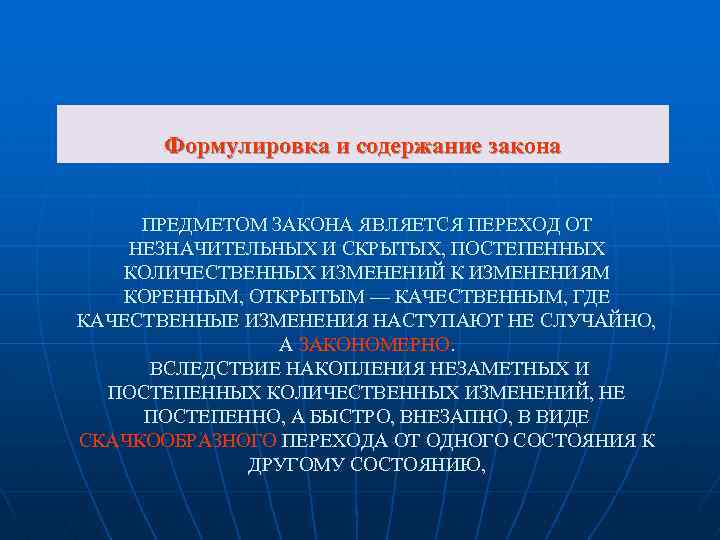 Формулировка и содержание закона

ПРЕДМЕТОМ ЗАКОНА ЯВЛЯЕТСЯ ПЕРЕХОД ОТ НЕЗНАЧИТЕЛЬНЫХ И СКРЫТЫХ, ПОСТЕПЕННЫХ КОЛИЧЕСТВЕННЫХ ИЗМЕНЕНИЙ К ИЗМЕНЕНИЯМ КОРЕННЫМ, ОТКРЫТЫМ — КАЧЕСТВЕННЫМ, ГДЕ КАЧЕСТВЕННЫЕ ИЗМЕНЕНИЯ НАСТУПАЮТ НЕ СЛУЧАЙНО, А ЗАКОНОМЕРНО.
ВСЛЕДСТВИЕ НАКОПЛЕНИЯ НЕЗАМЕТНЫХ И ПОСТЕПЕННЫХ КОЛИЧЕСТВЕННЫХ ИЗМЕНЕНИЙ, НЕ ПОСТЕПЕННО, А БЫСТРО, ВНЕЗАПНО, В ВИДЕ СКАЧКООБРАЗНОГО ПЕРЕХОДА ОТ ОДНОГО СОСТОЯНИЯ К ДРУГОМУ СОСТОЯНИЮ,